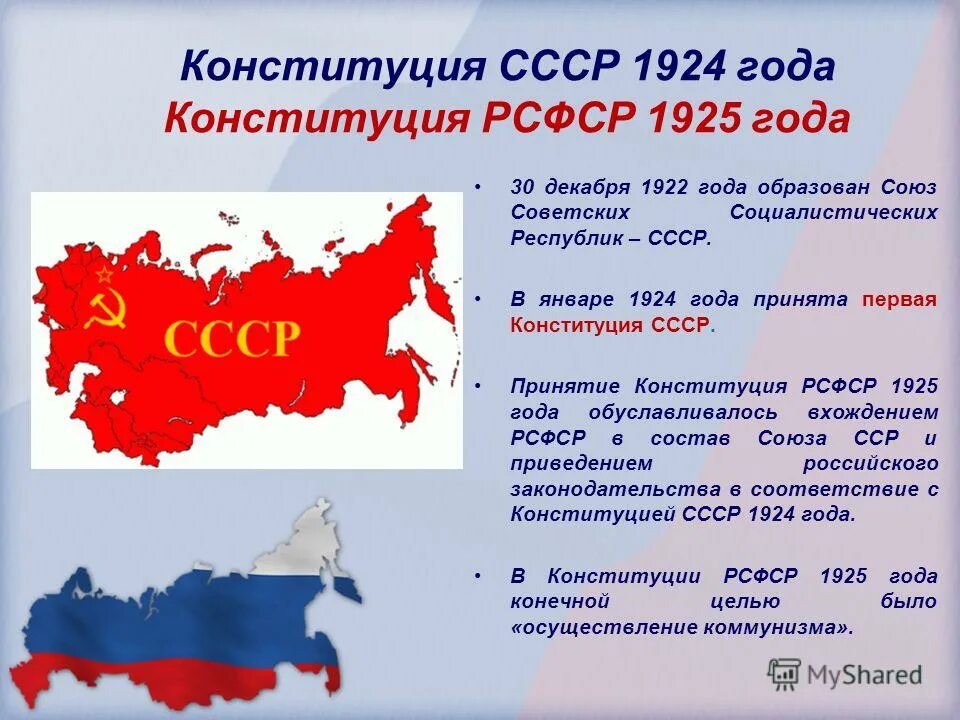 Конституция СССР 1924 года
Конституция РСФСР 1925 года

СССР

• 30 декабря 1922 года образован Союз Советских Социалистических Республик – СССР.

• В январе 1924 года принята первая Конституция СССР.

• Принятие Конституция РСФСР 1925 года обуславливалось вхождением РСФСР в состав Союза ССР и приведением российского законодательства в соответствие с Конституцией СССР 1924 года.

• В Конституции РСФСР 1925 года конечной целью было «осуществление коммунизма».

MyShared